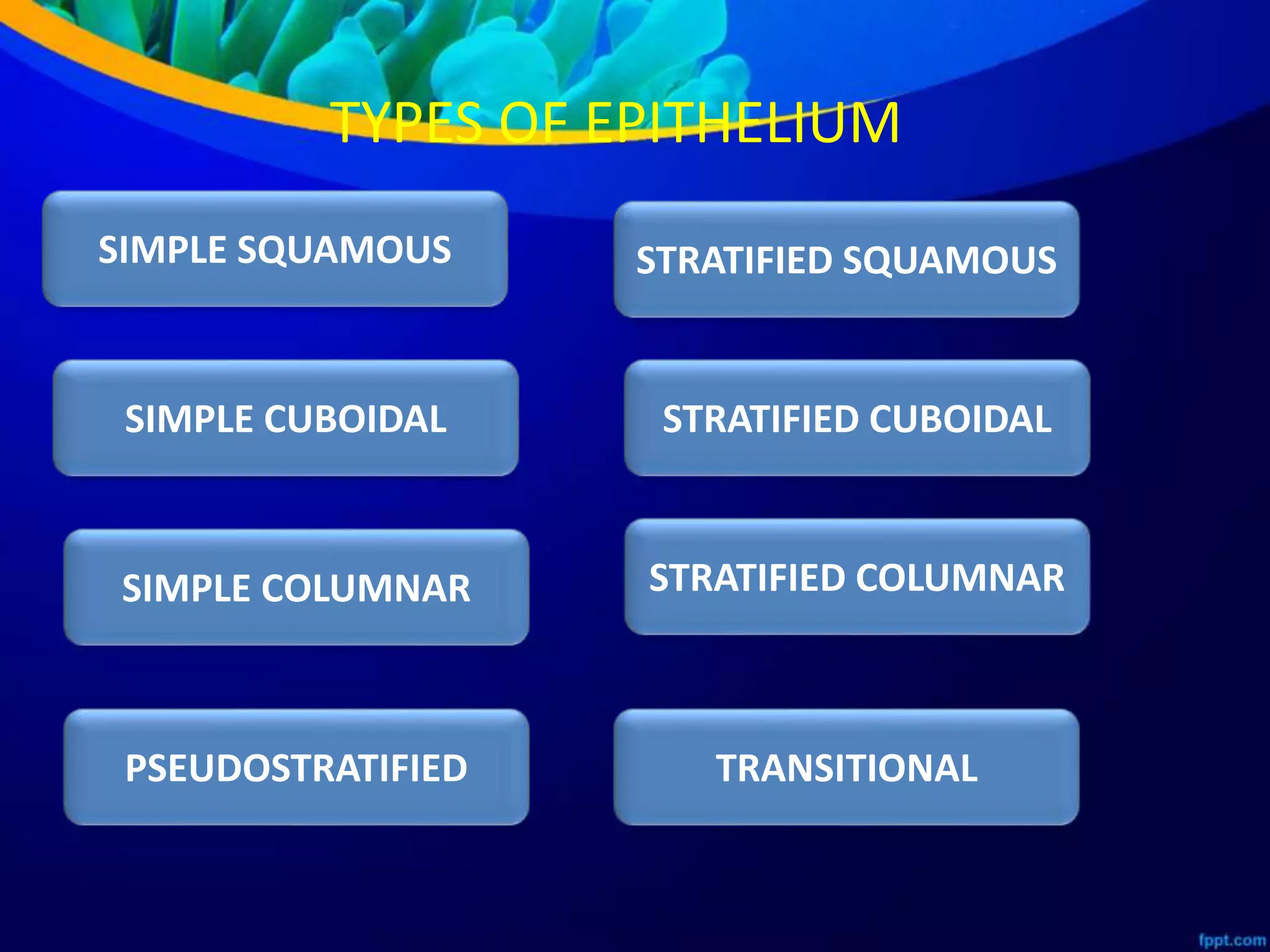 TYPES OF EPITHELIUM

SIMPLE SQUAMOUS

SIMPLE CUBOIDAL

SIMPLE COLUMNAR

PSEUDOSTRATIFIED

STRATIFIED SQUAMOUS

STRATIFIED CUBOIDAL

STRATIFIED COLUMNAR

TRANSITIONAL

fppt.com